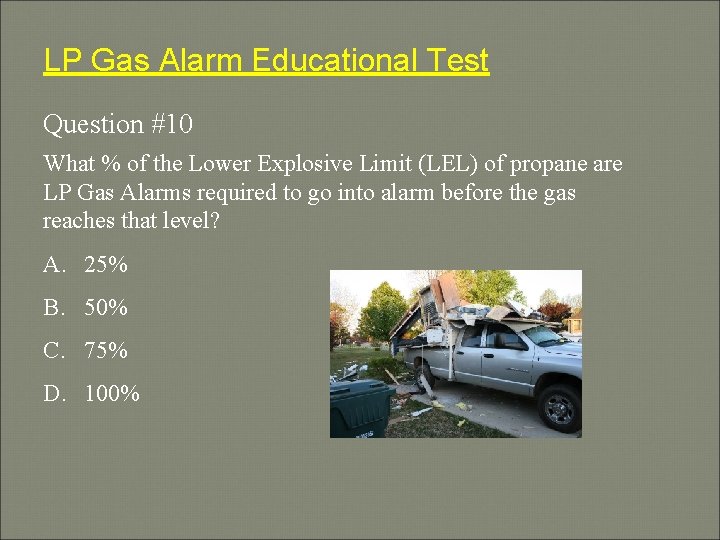 LP Gas Alarm Educational Test

Question #10

What % of the Lower Explosive Limit (LEL) of propane are LP Gas Alarms required to go into alarm before the gas reaches that level?

A. 25%

B. 50%

C. 75%

D. 100%